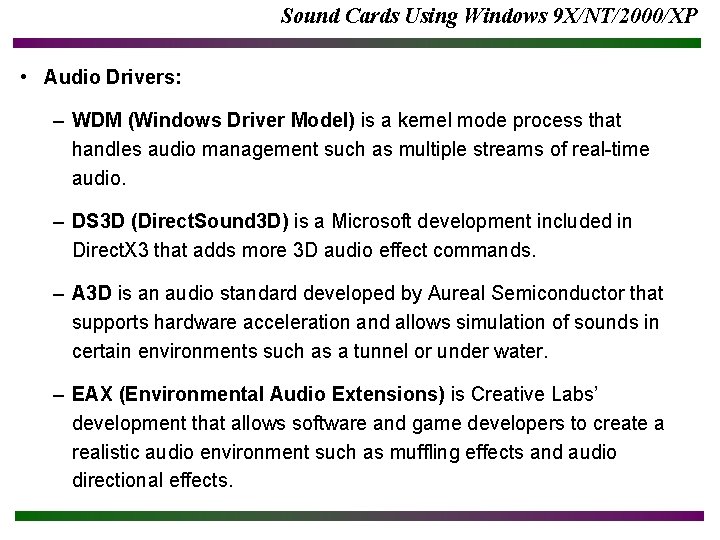 Sound Cards Using Windows 9X/NT/2000/XP

• Audio Drivers:

– WDM (Windows Driver Model) is a kernel mode process that handles audio management such as multiple streams of real-time audio.

– DS3D (DirectSound3D) is a Microsoft development included in DirectX3 that adds more 3D audio effect commands.

– A3D is an audio standard developed by Aureal Semiconductor that supports hardware acceleration and allows simulation of sounds in certain environments such as a tunnel or under water.

– EAX (Environmental Audio Extensions) is Creative Labs' development that allows software and game developers to create a realistic audio environment such as muffling effects and audio directional effects.